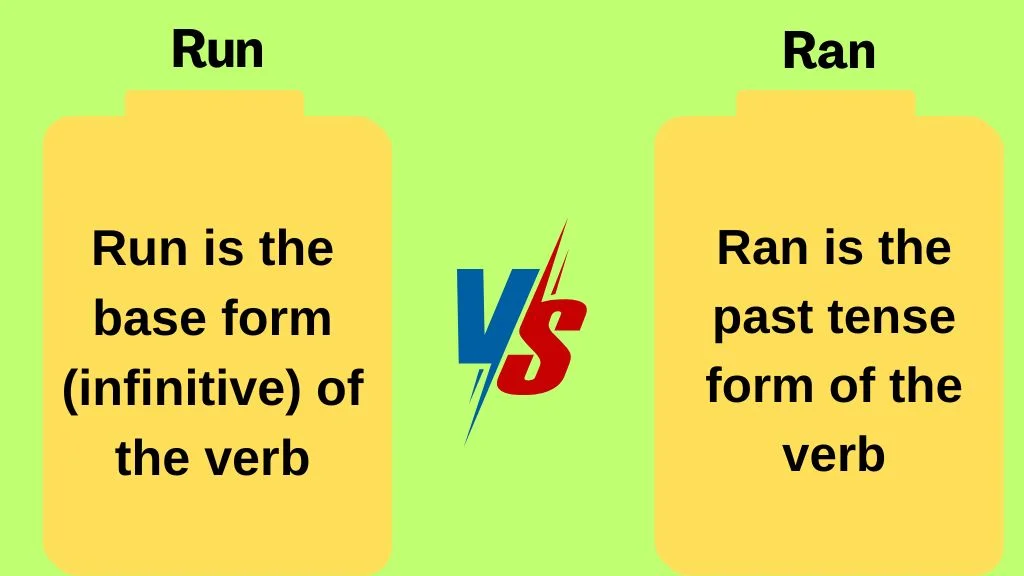 Run

Run is the base form (infinitive) of the verb

VS

Ran

Ran is the past tense form of the verb